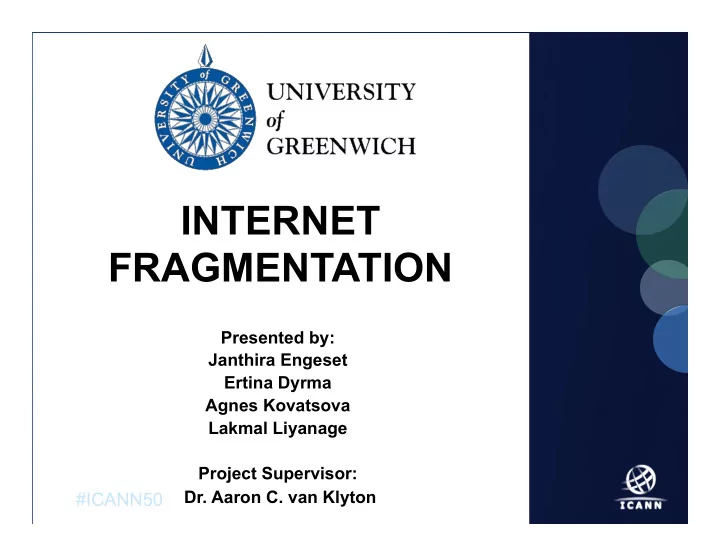 UNIVERSITY of GREENWICH

UNIVERSITY of GREENWICH

INTERNET FRAGMENTATION

Presented by:
Janthira Engeset
Ertina Dyrma
Agnes Kovatsova
Lakmal Liyanage

Project Supervisor:
Dr. Aaron C. van Klyton

#ICANN50

ICANN